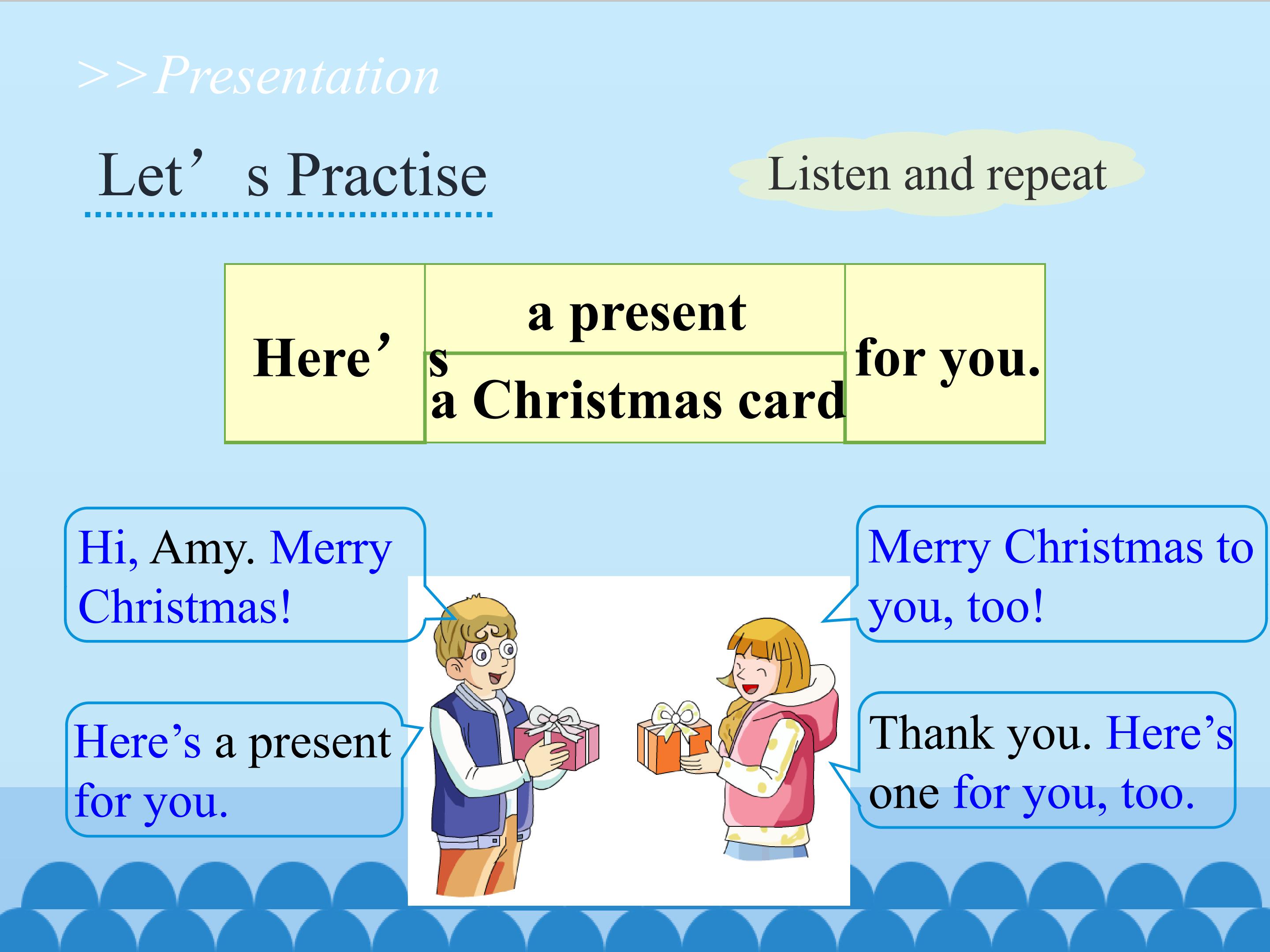 >>Presentation

Let’ s Practise

Listen and repeat

| Here’ s | a present | for you. |
|---|---|---|
| | a Christmas card | |

Hi, Amy. Merry Christmas!

Merry Christmas to you, too!

Here’s a present for you.

Thank you. Here’s one for you, too.